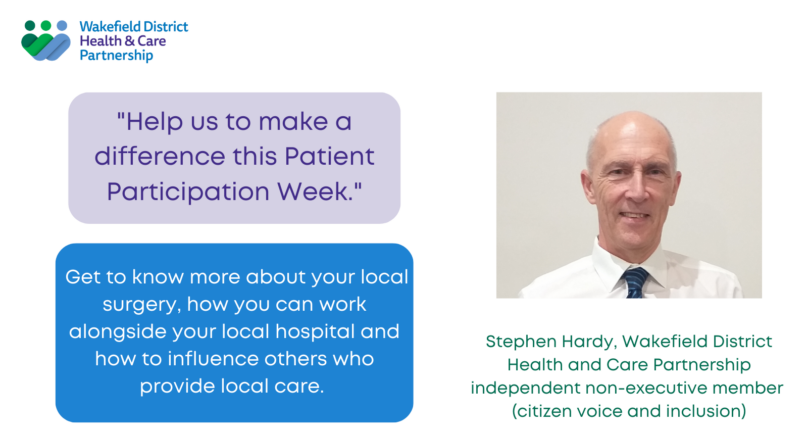 Wakefield District Health & Care Partnership

"Help us to make a difference this Patient Participation Week."

Get to know more about your local surgery, how you can work alongside your local hospital and how to influence others who provide local care.

Stephen Hardy, Wakefield District Health and Care Partnership independent non-executive member (citizen voice and inclusion)